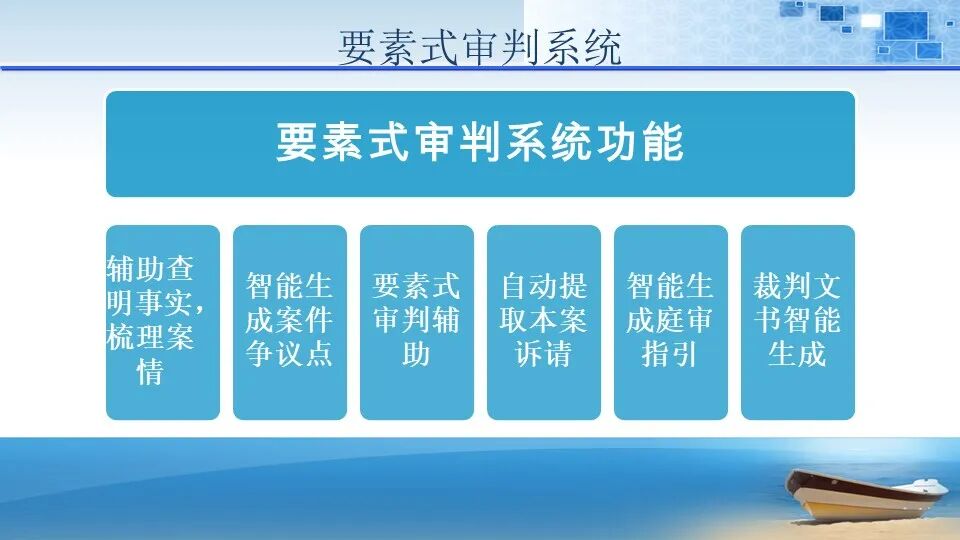 要素式审判系统

要素式审判系统功能

辅助查明事实，梳理案情

智能生成案件争议点

要素式审判辅助

自动提取本案诉请

智能生成庭审指引

裁判文书智能生成